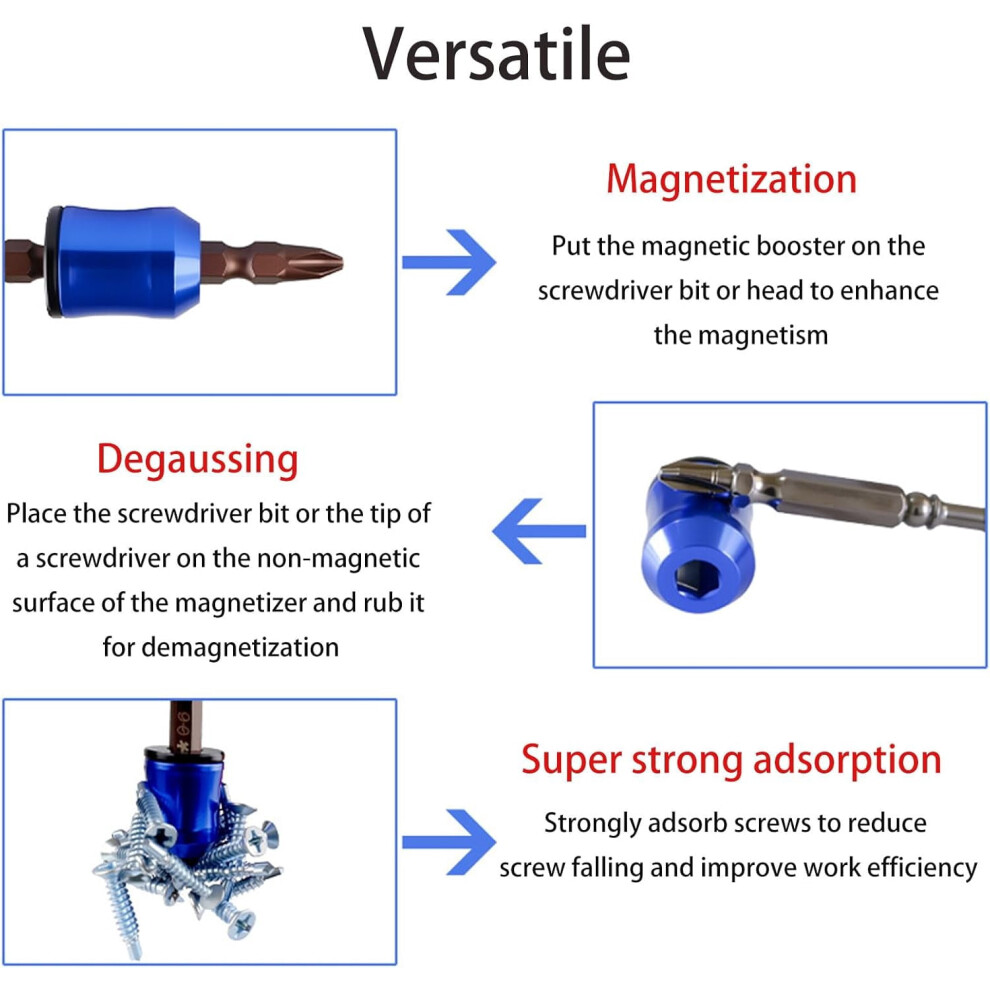 Versatile

Magnetization

Put the magnetic booster on the screwdriver bit or head to enhance the magnetism

Degaussing

Place the screwdriver bit or the tip of a screwdriver on the non-magnetic surface of the magnetizer and rub it for demagnetization

Super strong adsorption

Strongly adsorb screws to reduce screw falling and improve work efficiency